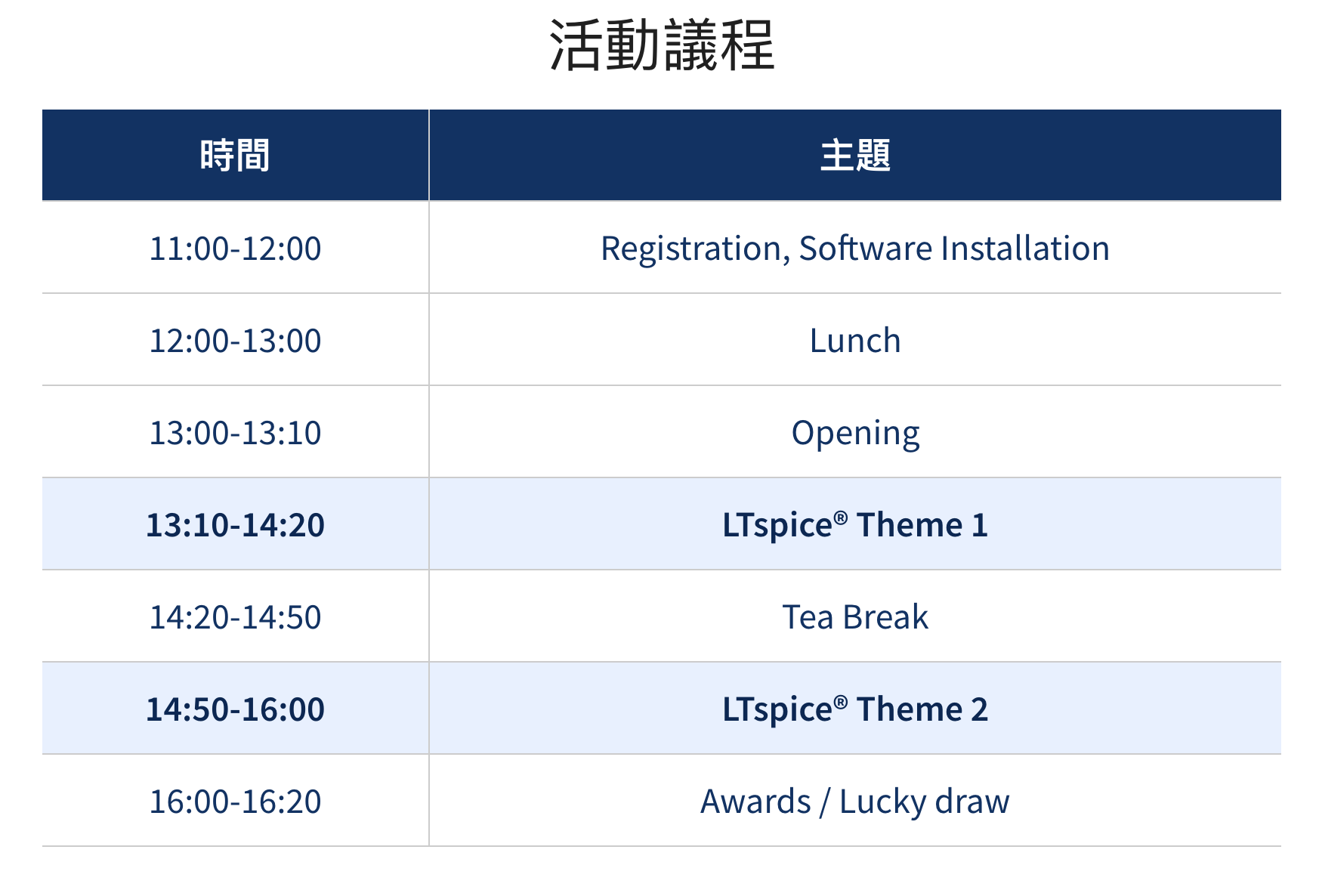 活動議程

| 時間 | 主題 |
|---|---|
| 11:00-12:00 | Registration, Software Installation |
| 12:00-13:00 | Lunch |
| 13:00-13:10 | Opening |
| 13:10-14:20 | LTspice® Theme 1 |
| 14:20-14:50 | Tea Break |
| 14:50-16:00 | LTspice® Theme 2 |
| 16:00-16:20 | Awards / Lucky draw |